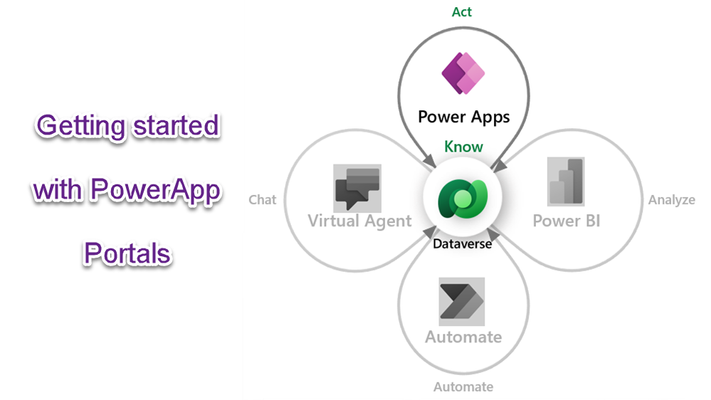 Getting started with PowerApp Portals

Act

Power Apps

Know

Chat

Virtual Agent

Dataverse

Power BI

Analyze

Automate

Automate